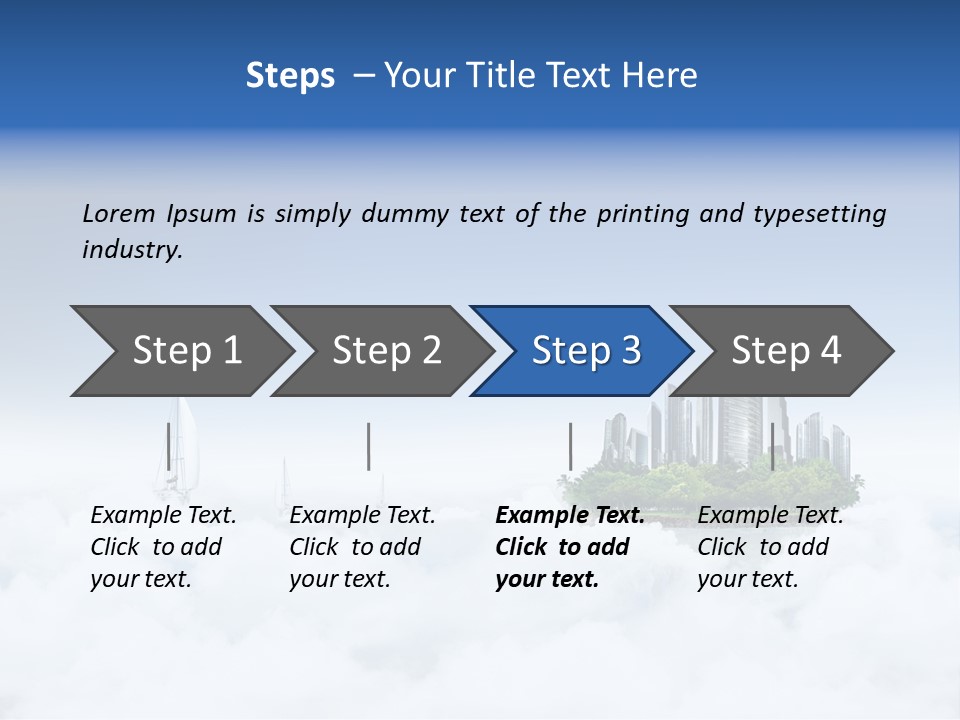 Steps – Your Title Text Here

Lorem Ipsum is simply dummy text of the printing and typesetting industry.

Step 1

Step 2

Step 3

Step 4

Example Text. Click to add your text.

Example Text. Click to add your text.

Example Text. Click to add your text.

Example Text. Click to add your text.